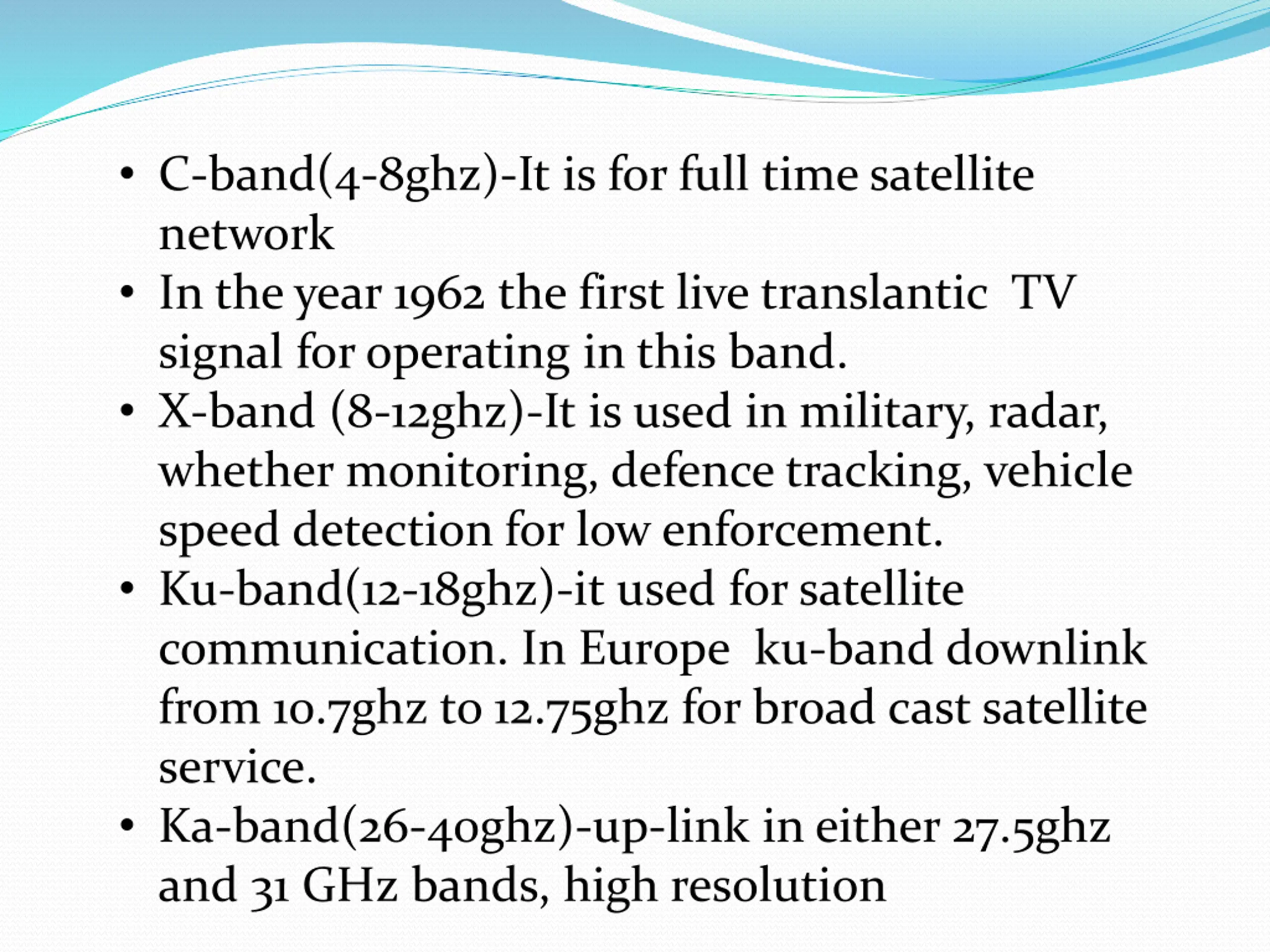 • C-band(4-8ghz)-It is for full time satellite network
• In the year 1962 the first live translantic TV signal for operating in this band.
• X-band (8-12ghz)-It is used in military, radar, whether monitoring, defence tracking, vehicle speed detection for low enforcement.
• Ku-band(12-18ghz)-it used for satellite communication. In Europe ku-band downlink from 10.7ghz to 12.75ghz for broad cast satellite service.
• Ka-band(26-40ghz)-up-link in either 27.5ghz and 31 GHz bands, high resolution